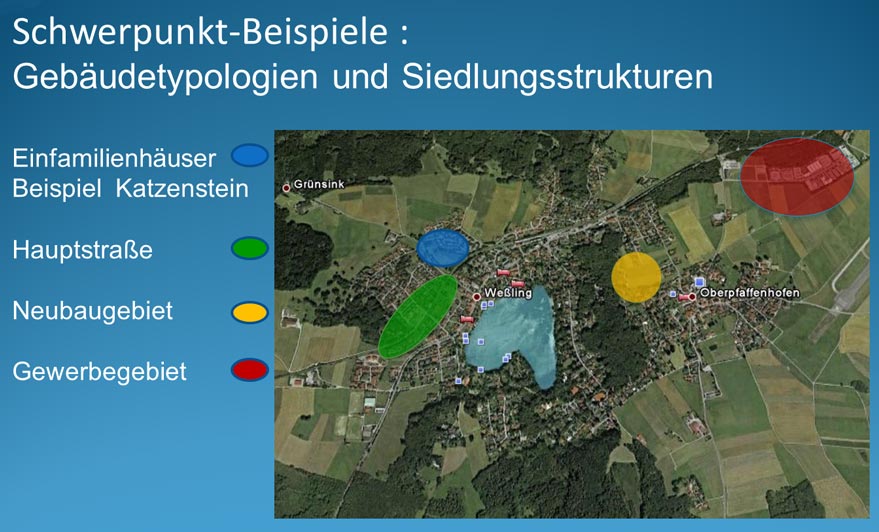 Schwerpunkt-Beispiele :
Gebäudetypologien und Siedlungsstrukturen

Einfamilienhäuser
Beispiel Katzenstein

Hauptstraße

Neubaugebiet

Gewerbegebiet

Grünsink

Weßling

Oberpfaffenhofen